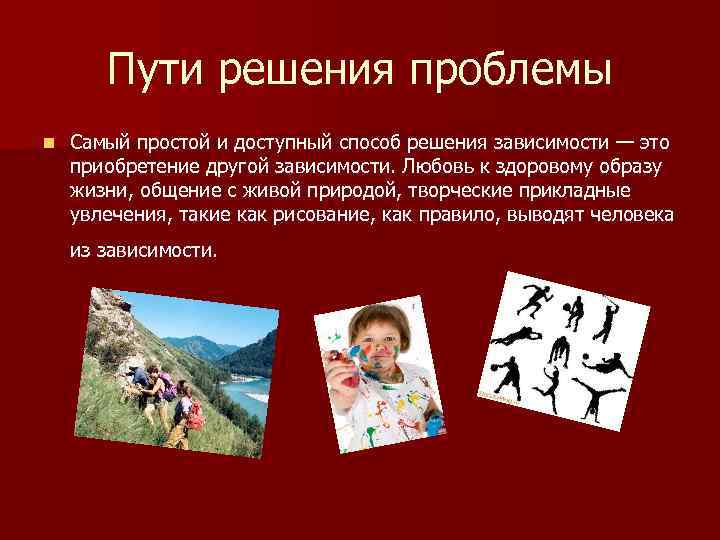 Пути решения проблемы

Самый простой и доступный способ решения зависимости — это приобретение другой зависимости. Любовь к здоровому образу жизни, общение с живой природой, творческие прикладные увлечения, такие как рисование, как правило, выводят человека из зависимости.